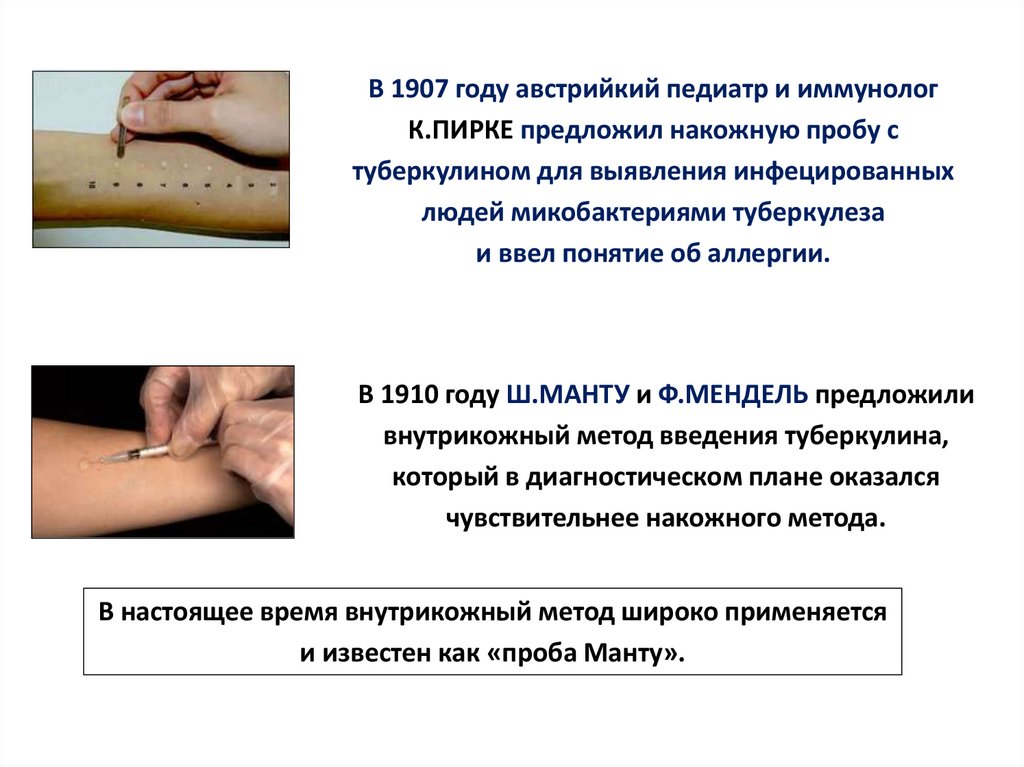 В 1907 году австрийкий педиатр и иммунолог К.ПИРКЕ предложил накожную пробу с туберкулином для выявления инфецированных людей микобактериями туберкулеза и ввел понятие об аллергии.

В 1910 году Ш.МАНТУ и Ф.МЕНДЕЛЬ предложили внутрикожный метод введения туберкулина, который в диагностическом плане оказался чувствительнее накожного метода.

В настоящее время внутрикожный метод широко применяется и известен как «проба Манту».